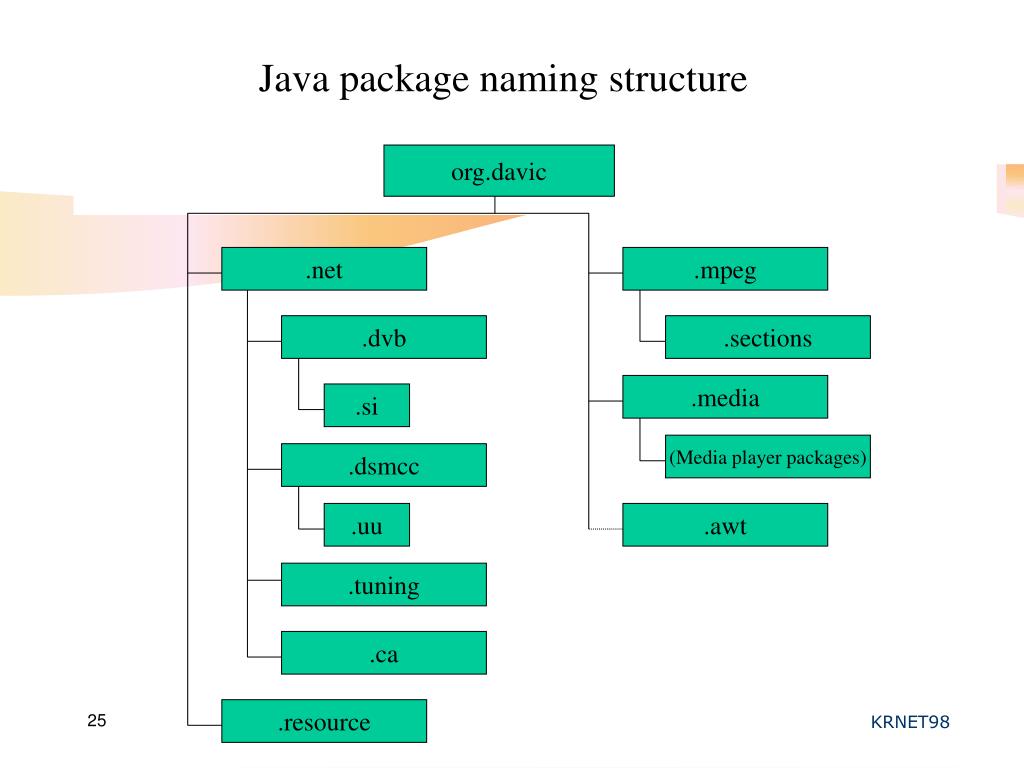 Java package naming structure

org.davic

.net

.dvb

.si

.dsmcc

.uu

.tuning

.ca

.resource

.mpeg

.sections

.media

(Media player packages)

.awt

25

KRNET98